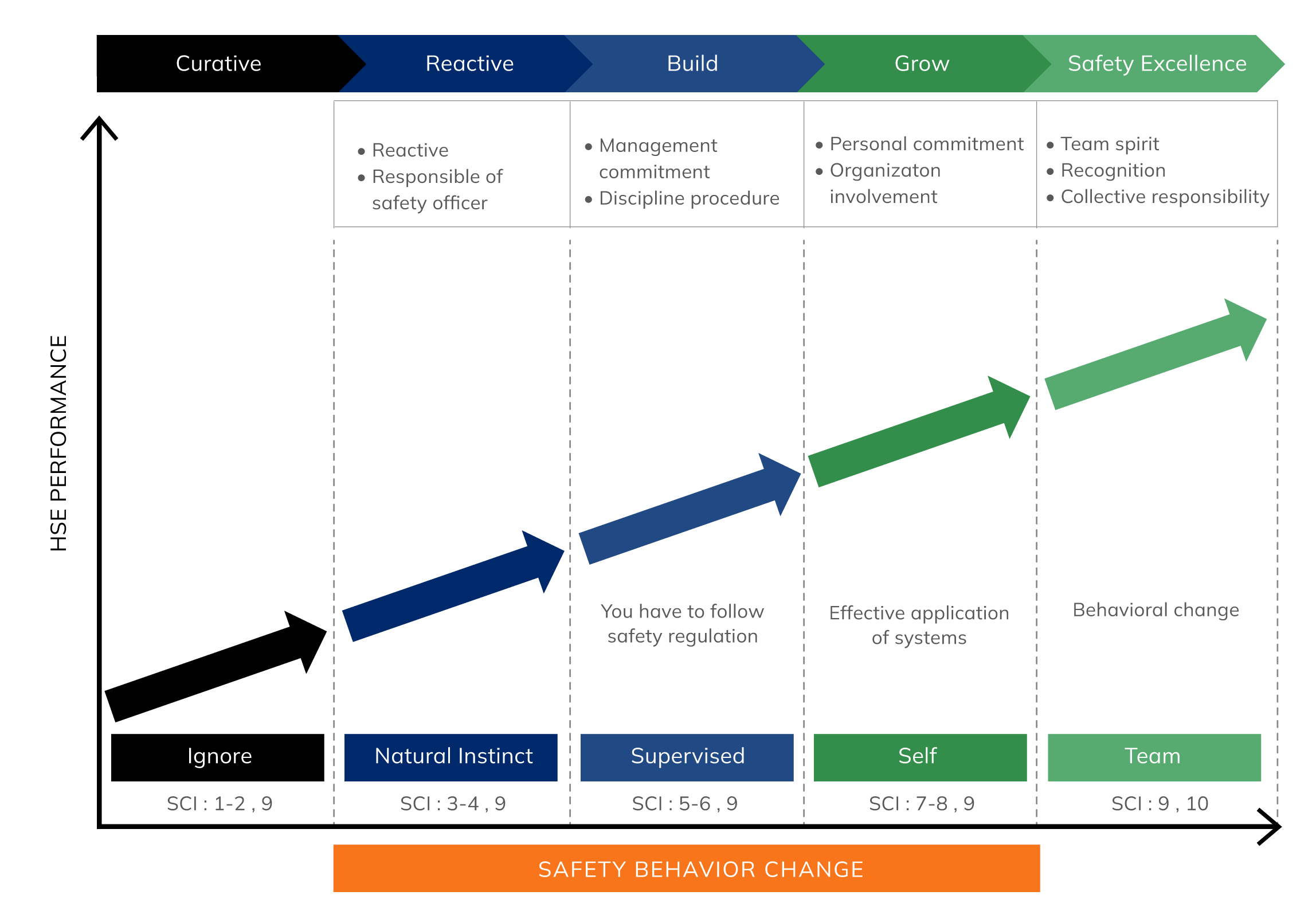 Curative
Reactive
Build
Grow
Safety Excellence

• Reactive
• Responsible of safety officer

• Management commitment
• Discipline procedure

• Personal commitment
• Organizaton involvement

• Team spirit
• Recognition
• Collective responsibility

HSE PERFORMANCE

You have to follow safety regulation

Effective application of systems

Behavioral change

Ignore
SCI : 1-2 , 9

Natural Instinct
SCI : 3-4 , 9

Supervised
SCI : 5-6 , 9

Self
SCI : 7-8 , 9

Team
SCI : 9 , 10

SAFETY BEHAVIOR CHANGE